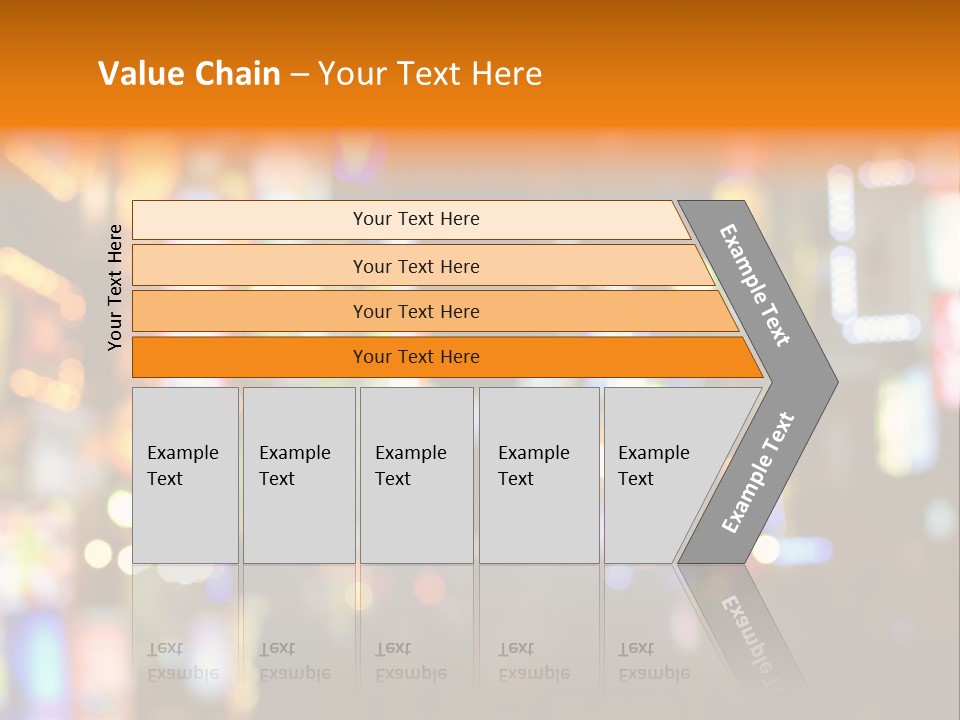 Value Chain – Your Text Here

Your Text Here

Your Text Here

Your Text Here

Your Text Here

Your Text Here

Example Text

Example Text

Example Text

Example Text

Example Text

Example Text

Example Text